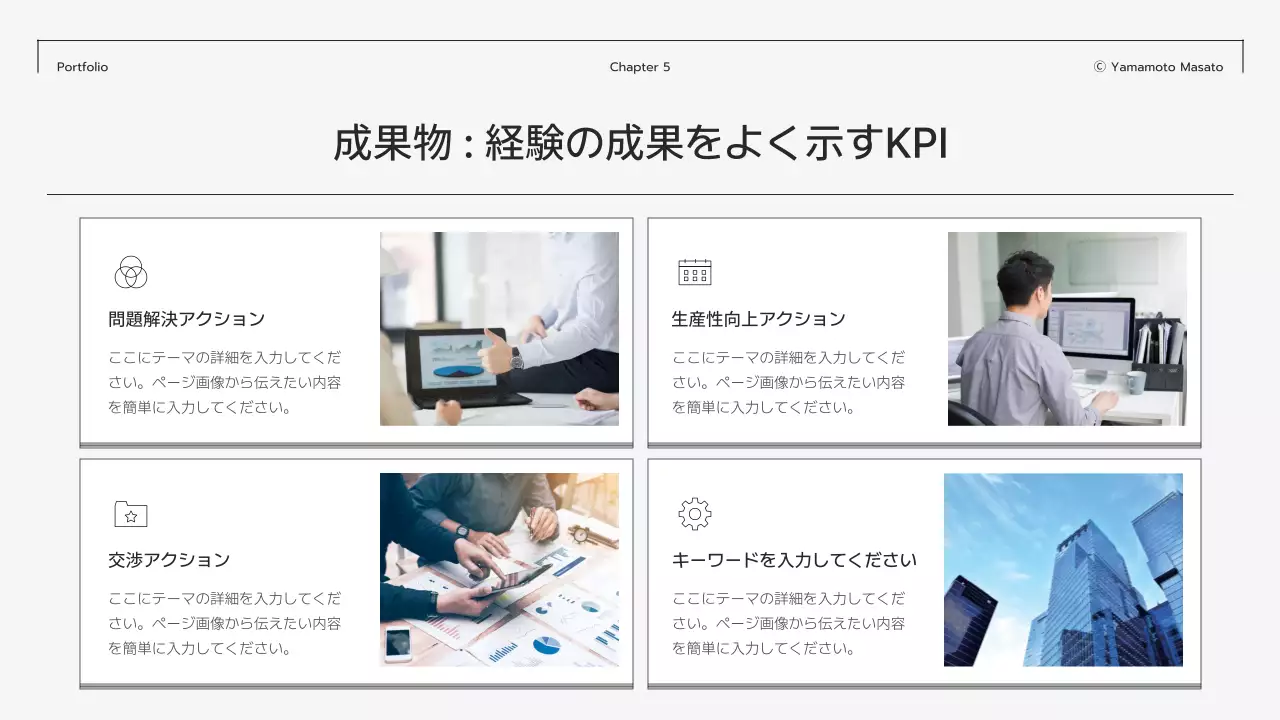 Portfolio

Chapter 5

© Yamamoto Masato

成果物 : 経験の成果をよく示すKPI

問題解決アクション

ここにテーマの詳細を入力してください。ページ画像から伝えたい内容を簡単に入力してください。

生産性向上アクション

ここにテーマの詳細を入力してください。ページ画像から伝えたい内容を簡単に入力してください。

交渉アクション

ここにテーマの詳細を入力してください。ページ画像から伝えたい内容を簡単に入力してください。

キーワードを入力してください

ここにテーマの詳細を入力してください。ページ画像から伝えたい内容を簡単に入力してください。